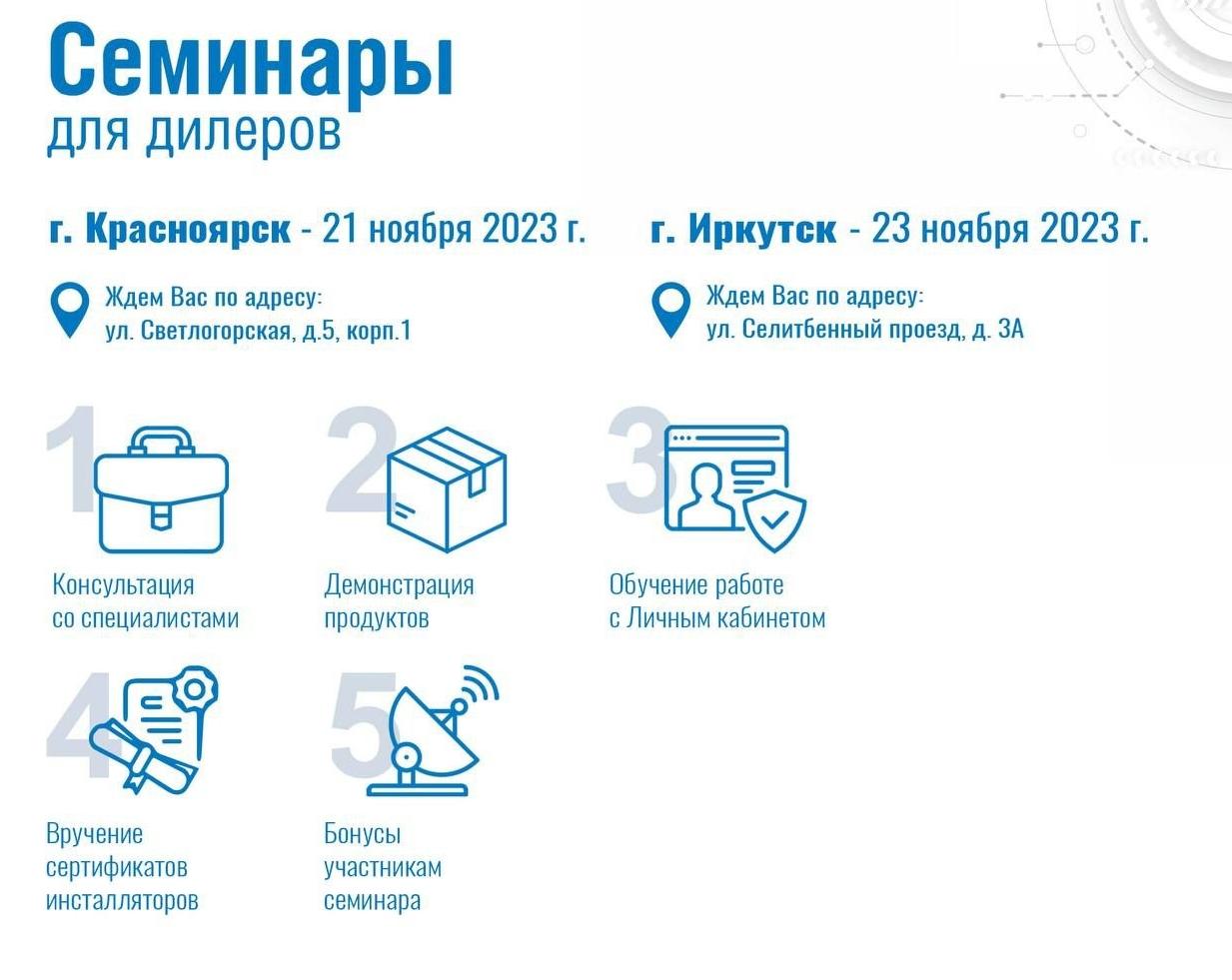 Семинары
для дилеров

г. Красноярск - 21 ноября 2023 г.

Ждем Вас по адресу:
ул. Светлогорская, д.5, корп.1

г. Иркутск - 23 ноября 2023 г.

Ждем Вас по адресу:
ул. Селитбенный проезд, д. 3А

1

Консультация
со специалистами

2

Демонстрация
продуктов

3

Обучение работе
с Личным кабинетом

4

Вручение
сертификатов
инсталляторов

5

Бонусы
участникам
семинара